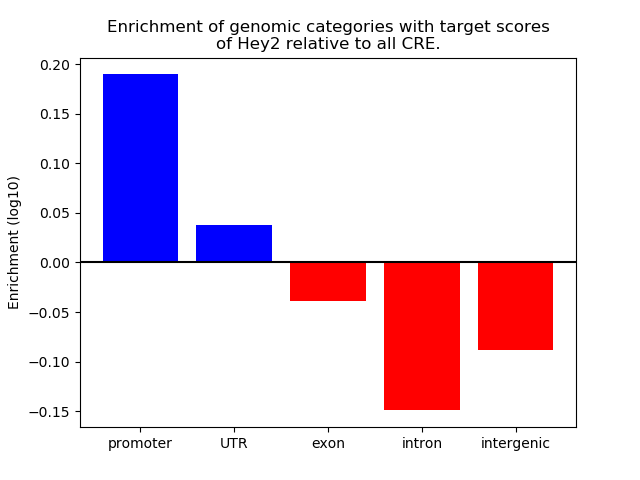 Enrichment of genomic categories with target scores of Hey2 relative to all CRE.

Enrichment (log10)

0.20
0.15
0.10
0.05
0.00
−0.05
−0.10
−0.15

promoter
UTR
exon
intron
intergenic